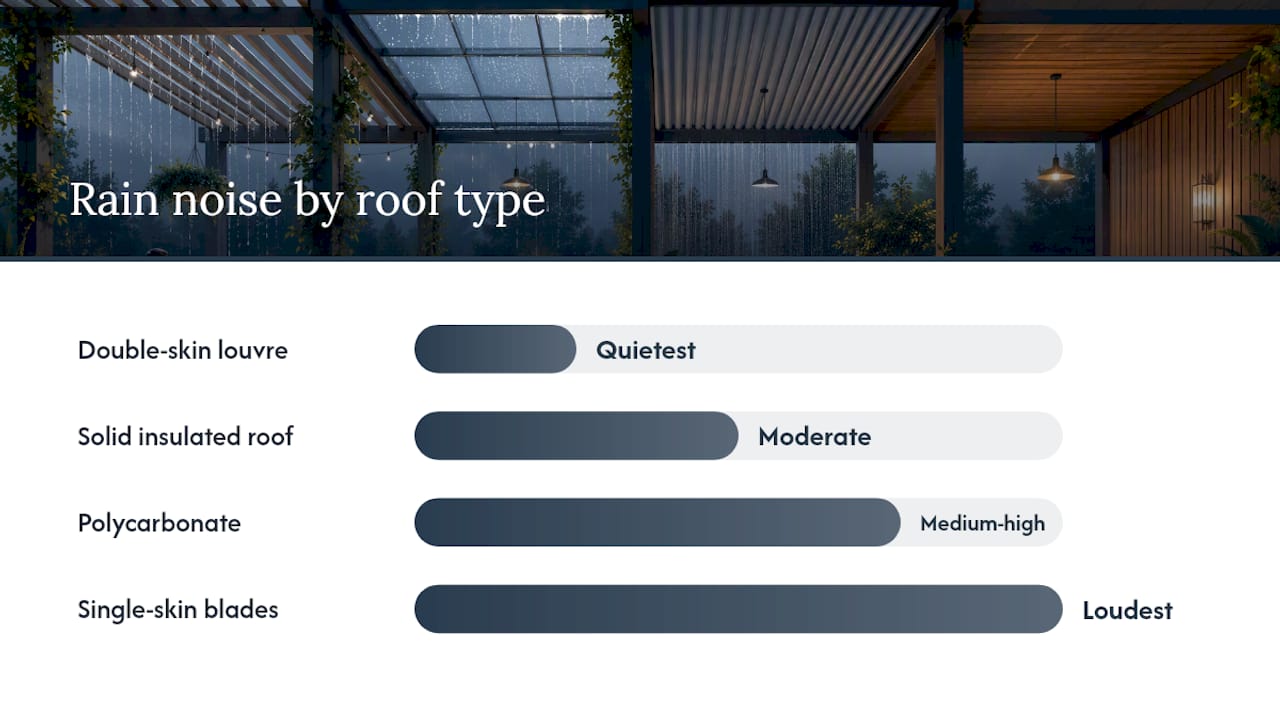 Rain noise by roof type

Double-skin louvre
Quietest

Solid insulated roof
Moderate

Polycarbonate
Medium-high

Single-skin blades
Loudest